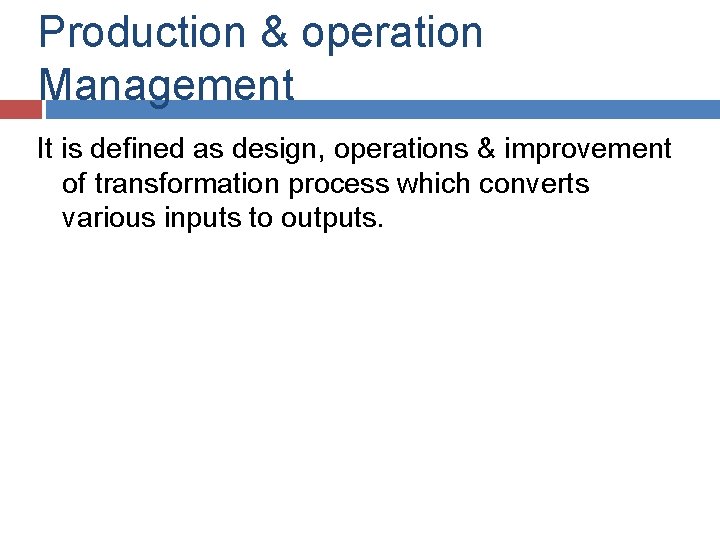 Production & operation Management

It is defined as design, operations & improvement of transformation process which converts various inputs to outputs.